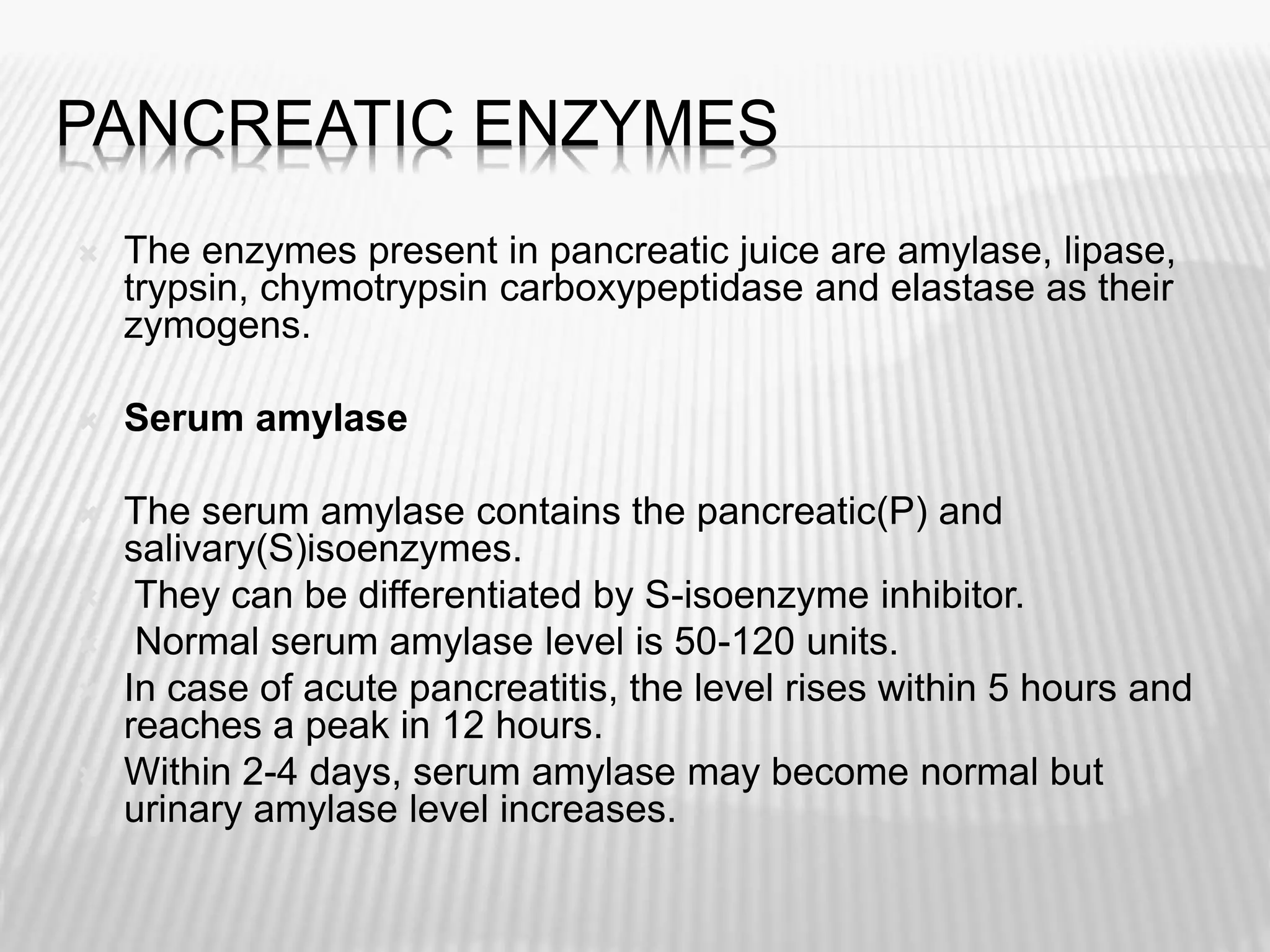 PANCREATIC ENZYMES

The enzymes present in pancreatic juice are amylase, lipase, trypsin, chymotrypsin carboxypeptidase and elastase as their zymogens.

Serum amylase

The serum amylase contains the pancreatic(P) and salivary(S)isoenzymes.

They can be differentiated by S-isoenzyme inhibitor.

Normal serum amylase level is 50-120 units.

In case of acute pancreatitis, the level rises within 5 hours and reaches a peak in 12 hours.

Within 2-4 days, serum amylase may become normal but urinary amylase level increases.